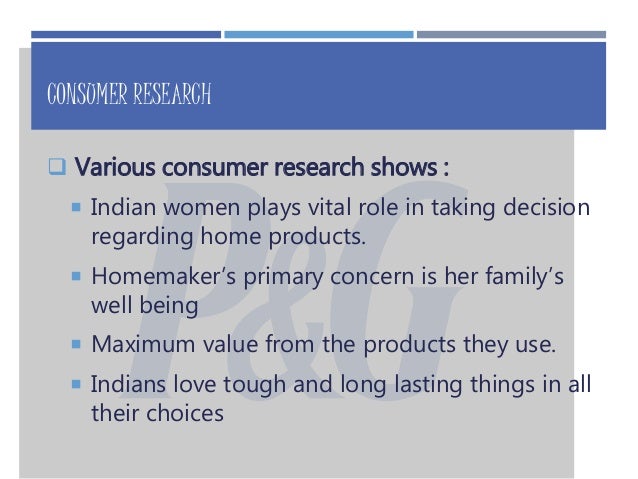 CONSUMER RESEARCH

Various consumer research shows :

Indian women plays vital role in taking decision regarding home products.

Homemaker's primary concern is her family's well being

Maximum value from the products they use.

Indians love tough and long lasting things in all their choices

P&G